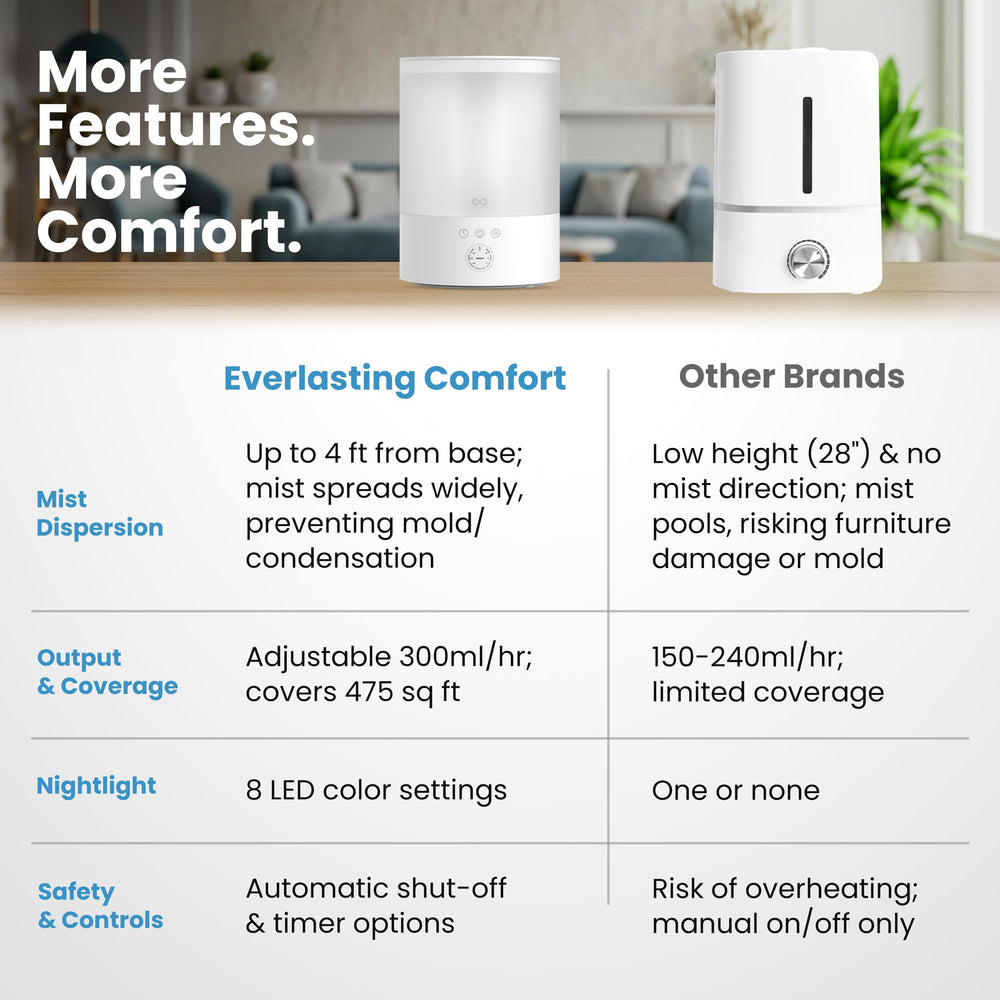 More Features. More Comfort.

| | Everlasting Comfort | Other Brands |
|---|---|---|
| Mist Dispersion | Up to 4 ft from base; mist spreads widely, preventing mold/ condensation | Low height (28") & no mist direction; mist pools, risking furniture damage or mold |
| Output & Coverage | Adjustable 300ml/hr; covers 475 sq ft | 150-240ml/hr; limited coverage |
| Nightlight | 8 LED color settings | One or none |
| Safety & Controls | Automatic shut-off & timer options | Risk of overheating; manual on/off only |